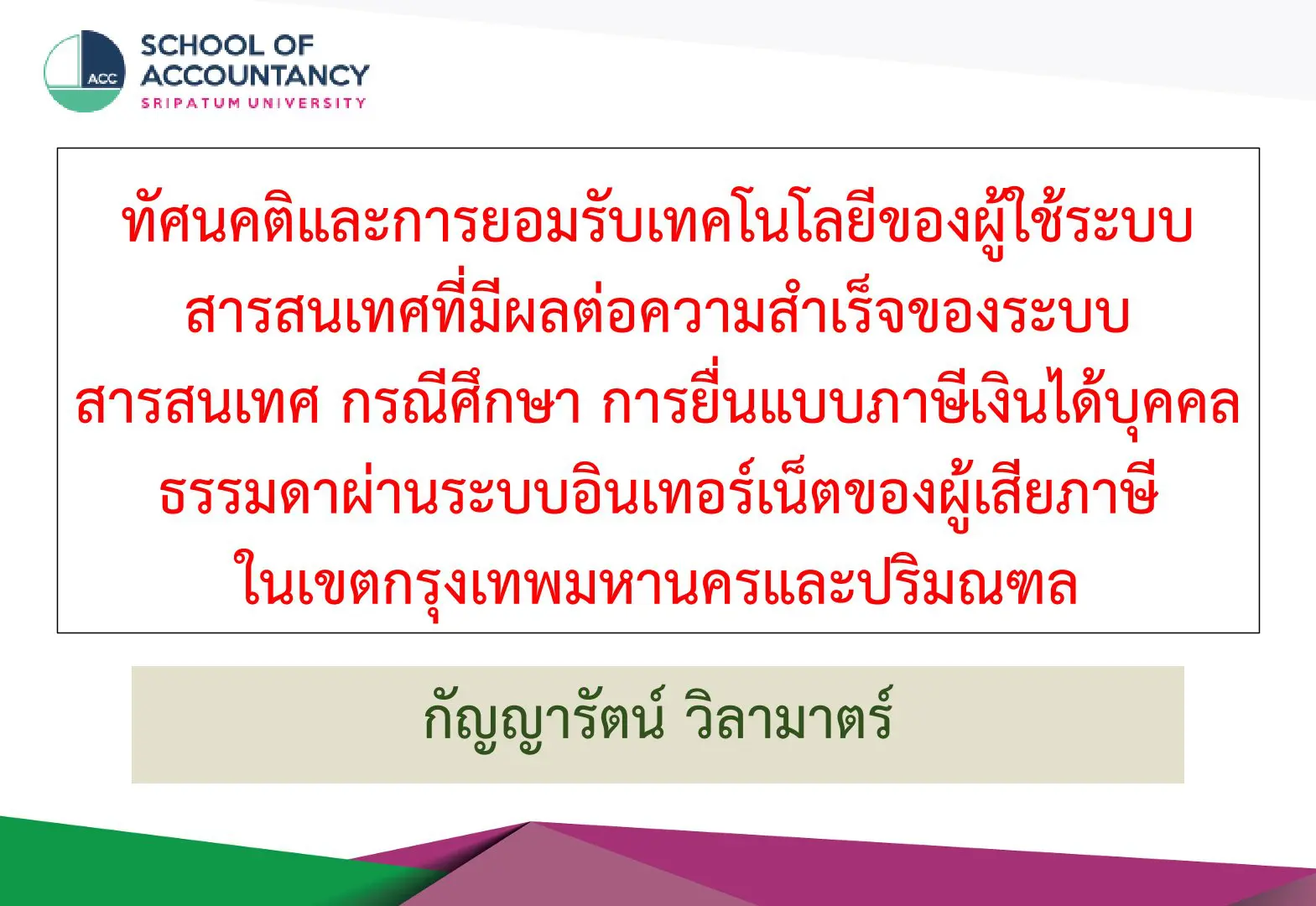 ACC

SCHOOL OF ACCOUNTANCY
SRIPATUM UNIVERSITY

ทัศนคติและการยอมรับเทคโนโลยีของผู้ใช้ระบบสารสนเทศที่มีผลต่อความสำเร็จของระบบสารสนเทศ กรณีศึกษา การยื่นแบบภาษีเงินได้บุคคลธรรมดาผ่านระบบอินเทอร์เน็ตของผู้เสียภาษีในเขตกรุงเทพมหานครและปริมณฑล

กัญญารัตน์ วิลามาตร์